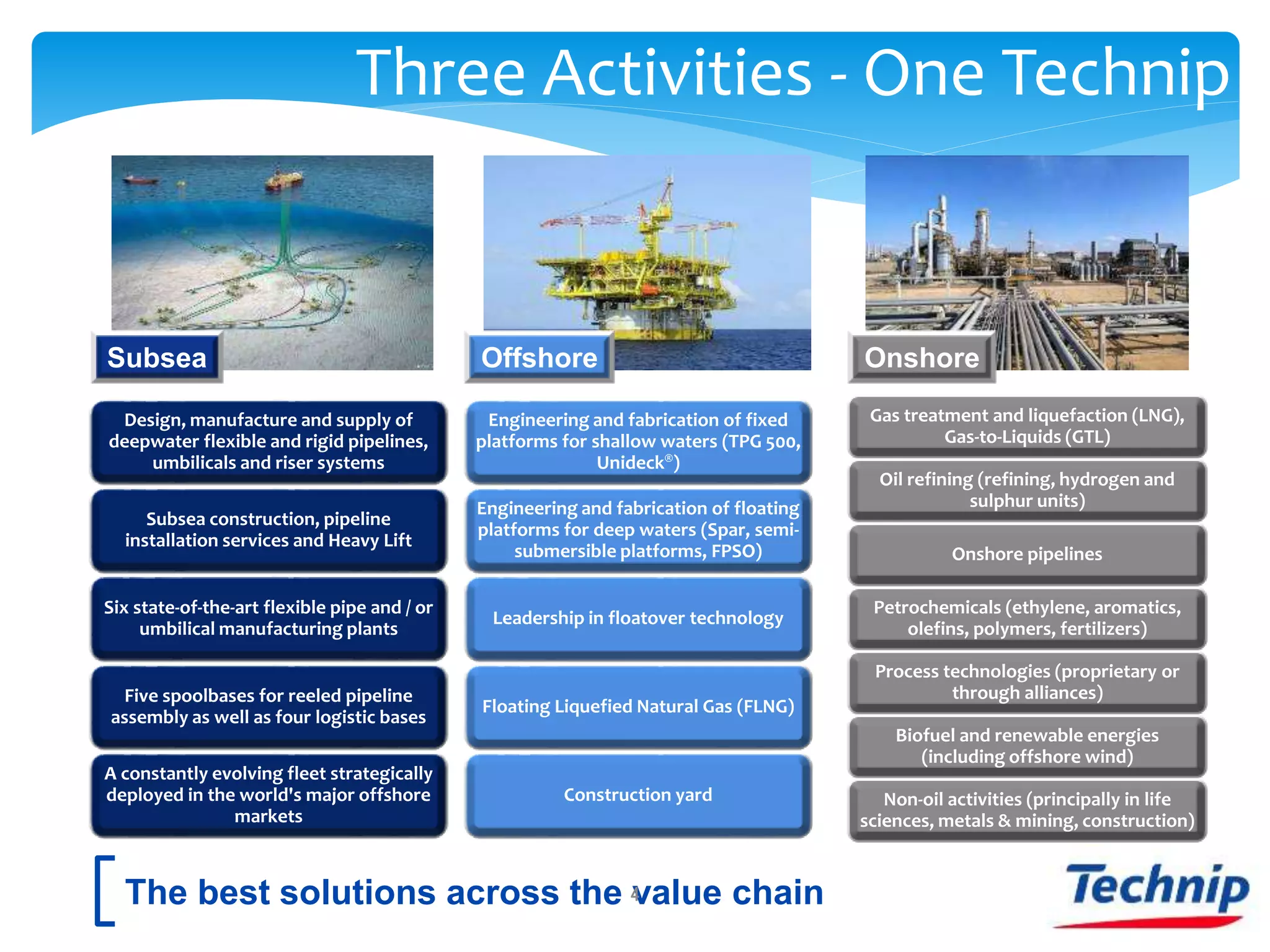 Three Activities - One Technip

Subsea

Design, manufacture and supply of deepwater flexible and rigid pipelines, umbilicals and riser systems

Subsea construction, pipeline installation services and Heavy Lift

Six state-of-the-art flexible pipe and / or umbilical manufacturing plants

Five spoolbases for reeled pipeline assembly as well as four logistic bases

A constantly evolving fleet strategically deployed in the world's major offshore markets

Offshore

Engineering and fabrication of fixed platforms for shallow waters (TPG 500, Unideck®)

Engineering and fabrication of floating platforms for deep waters (Spar, semi-submersible platforms, FPSO)

Leadership in floatover technology

Floating Liquefied Natural Gas (FLNG)

Construction yard

Onshore

Gas treatment and liquefaction (LNG), Gas-to-Liquids (GTL)

Oil refining (refining, hydrogen and sulphur units)

Onshore pipelines

Petrochemicals (ethylene, aromatics, olefins, polymers, fertilizers)

Process technologies (proprietary or through alliances)

Biofuel and renewable energies (including offshore wind)

Non-oil activities (principally in life sciences, metals & mining, construction)

The best solutions across the value chain

4

Technip